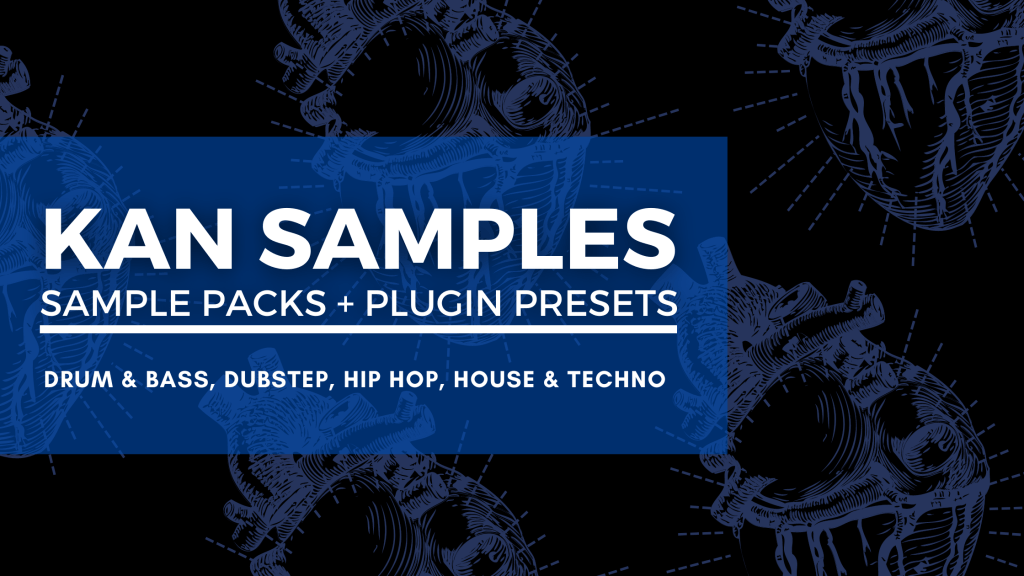 KAN SAMPLES
SAMPLE PACKS + PLUGIN PRESETS
DRUM & BASS, DUBSTEP, HIP HOP, HOUSE & TECHNO